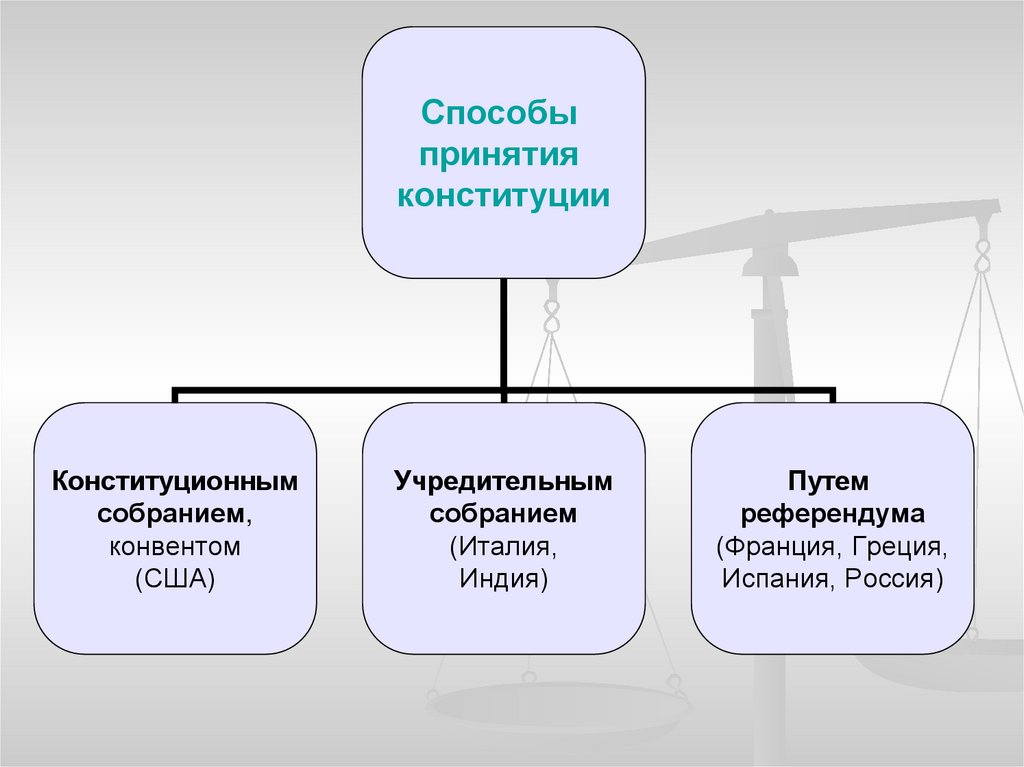 Способы принятия конституции

Конституционным собранием, конвентом (США)

Учредительным собранием (Италия, Индия)

Путем референдума (Франция, Греция, Испания, Россия)